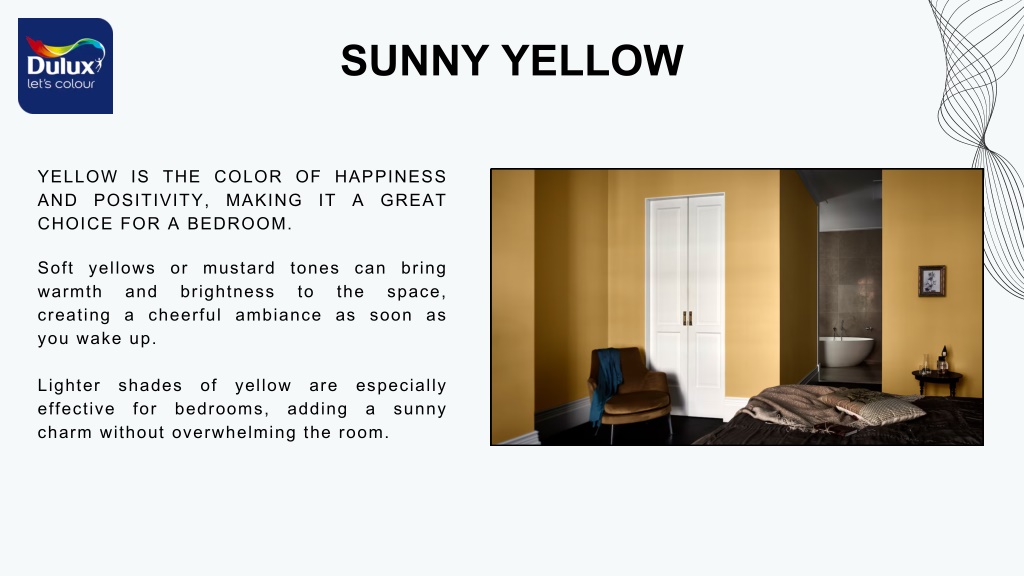 Dulux
let's colour

SUNNY YELLOW

YELLOW IS THE COLOR OF HAPPINESS AND POSITIVITY, MAKING IT A GREAT CHOICE FOR A BEDROOM.

Soft yellows or mustard tones can bring warmth and brightness to the space, creating a cheerful ambiance as soon as you wake up.

Lighter shades of yellow are especially effective for bedrooms, adding a sunny charm without overwhelming the room.